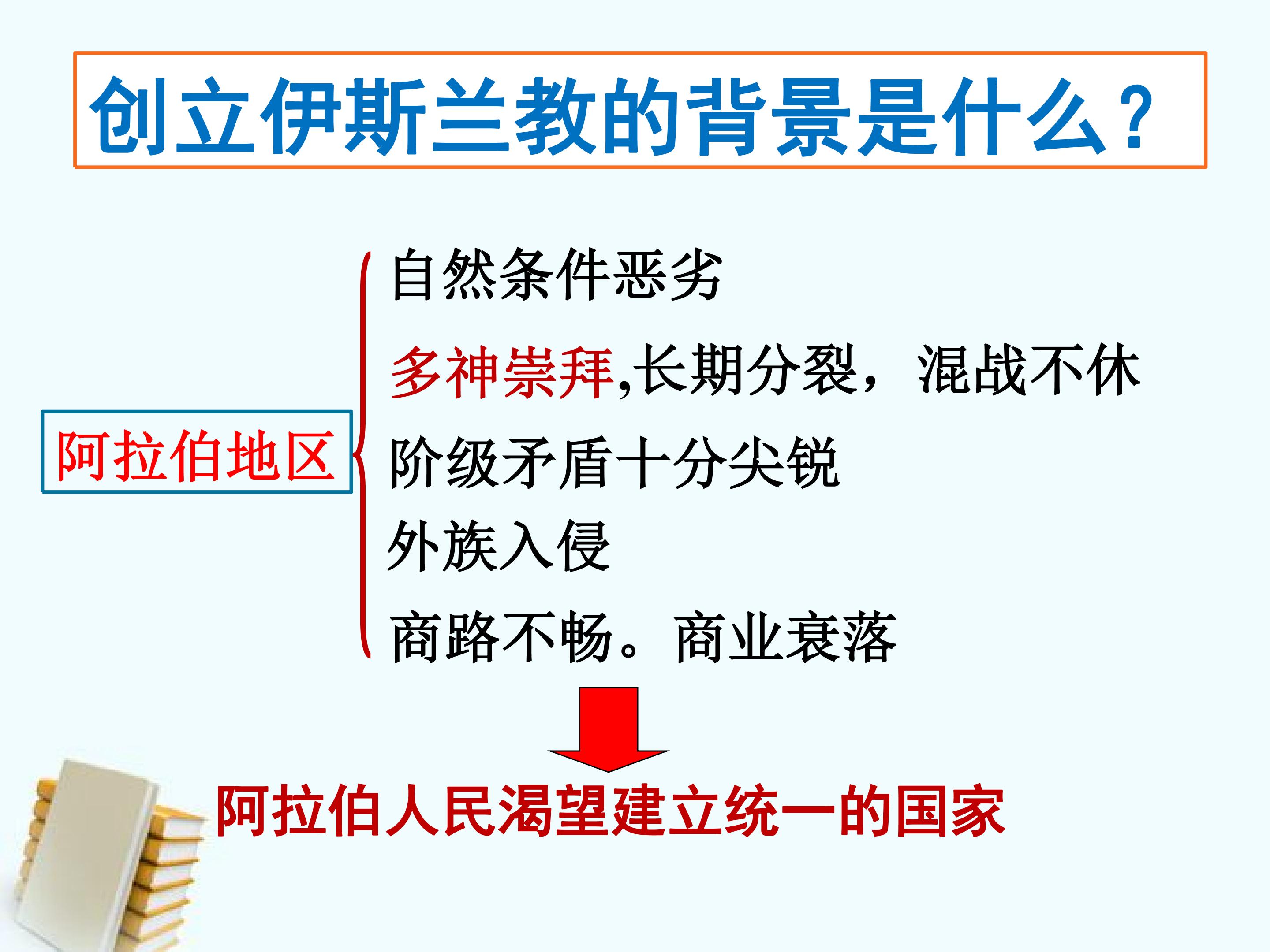 创立伊斯兰教的背景是什么？

阿拉伯地区

自然条件恶劣

多神崇拜,长期分裂，混战不休

阶级矛盾十分尖锐

外族入侵

商路不畅。商业衰落

阿拉伯人民渴望建立统一的国家